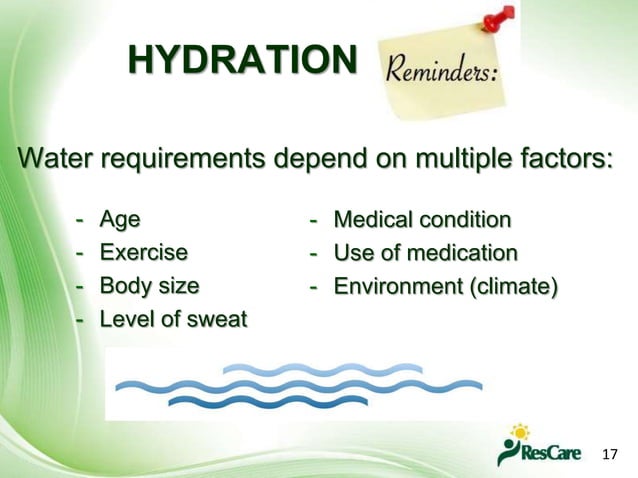 HYDRATION

Reminders:

Water requirements depend on multiple factors:

- Age
- Exercise
- Body size
- Level of sweat

- Medical condition
- Use of medication
- Environment (climate)

ResCare

17